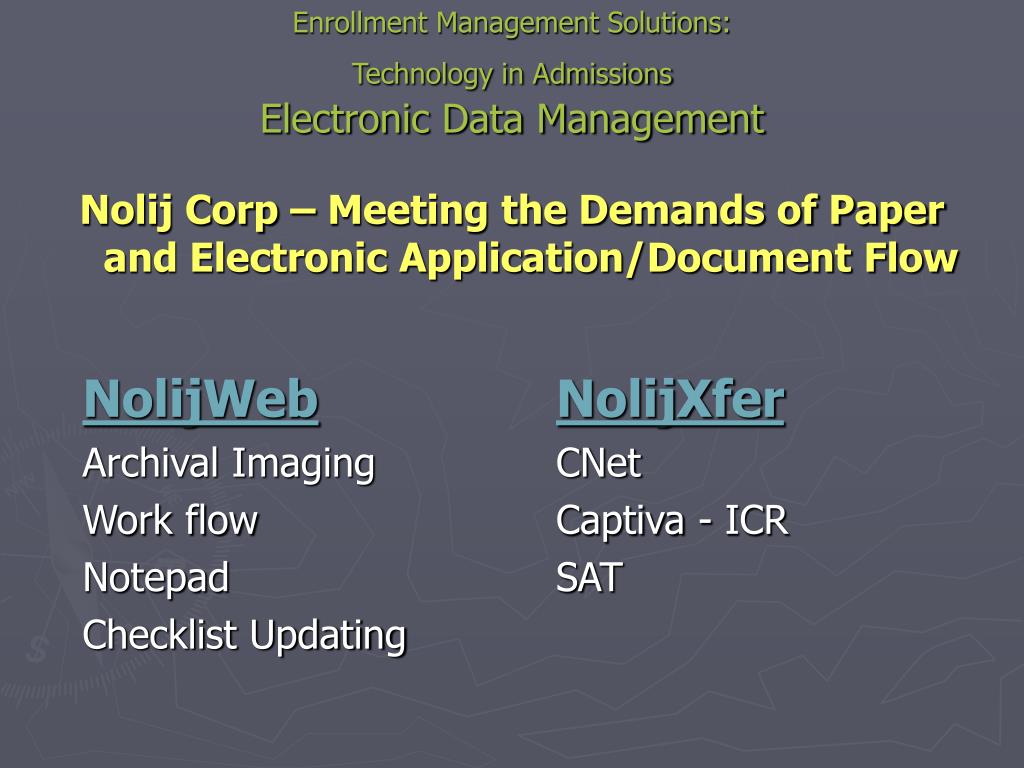 Enrollment Management Solutions:
Technology in Admissions
Electronic Data Management

Nolij Corp – Meeting the Demands of Paper and Electronic Application/Document Flow

NolijWeb
Archival Imaging
Work flow
Notepad
Checklist Updating

NolijXfer
CNet
Captiva - ICR
SAT